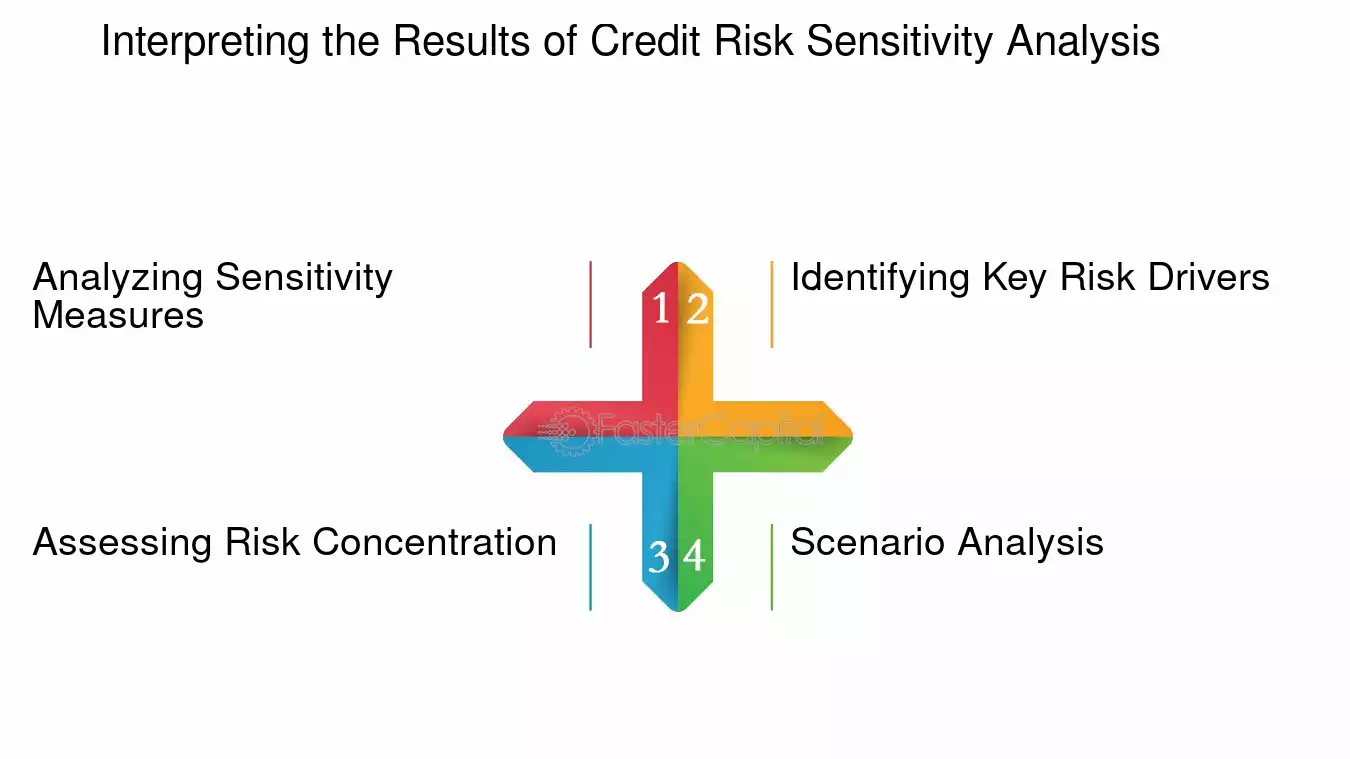 Interpreting the Results of Credit Risk Sensitivity Analysis

Analyzing Sensitivity Measures

1

2

Identifying Key Risk Drivers

FasterCapital

Assessing Risk Concentration

3

4

Scenario Analysis